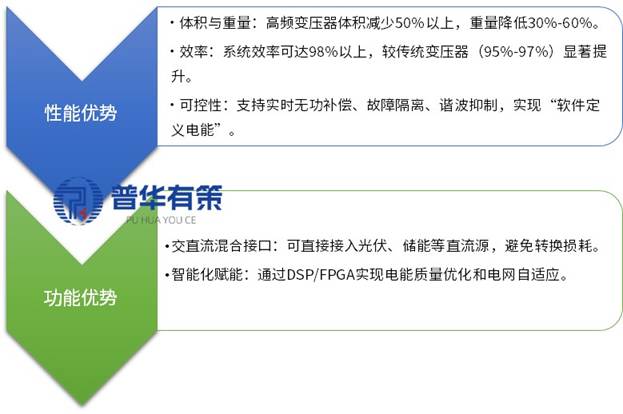 性能优势

• 体积与重量：高频变压器体积减少50%以上，重量降低30%-60%。

• 效率：系统效率可达98%以上，较传统变压器（95%-97%）显著提升。

• 可控性：支持实时无功补偿、故障隔离、谐波抑制，实现“软件定义电能”。

普华有策
PU HUA YOU CE

功能优势

•交直流混合接口：可直接接入光伏、储能等直流源，避免转换损耗。

•智能化赋能：通过DSP/FPGA实现电能质量优化和电网自适应。